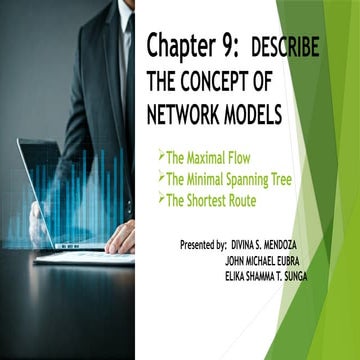 Chapter 9: DESCRIBE THE CONCEPT OF NETWORK MODELS

➢The Maximal Flow
➢The Minimal Spanning Tree
➢The Shortest Route

Presented by: DIVINA S. MENDOZA
JOHN MICHAEL EUBRA
ELIKA SHAMMA T. SUNGA